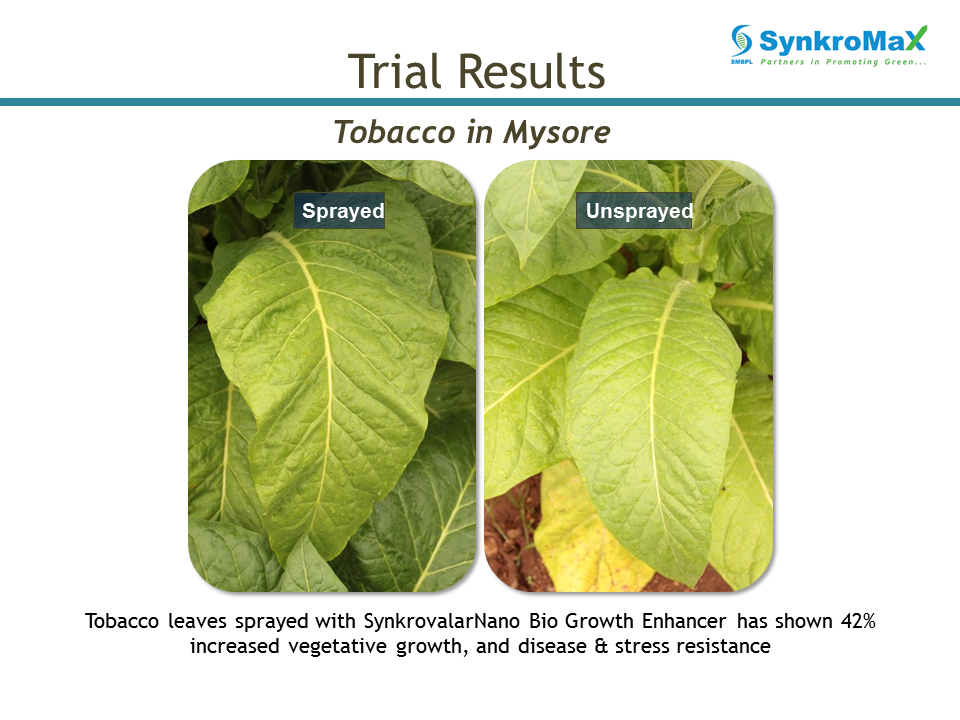 SynkroMaX
SMBPL Partners in Promoting Green...

Trial Results

Tobacco in Mysore

Sprayed

Unsprayed

Tobacco leaves sprayed with SynkrovalarNano Bio Growth Enhancer has shown 42% increased vegetative growth, and disease & stress resistance